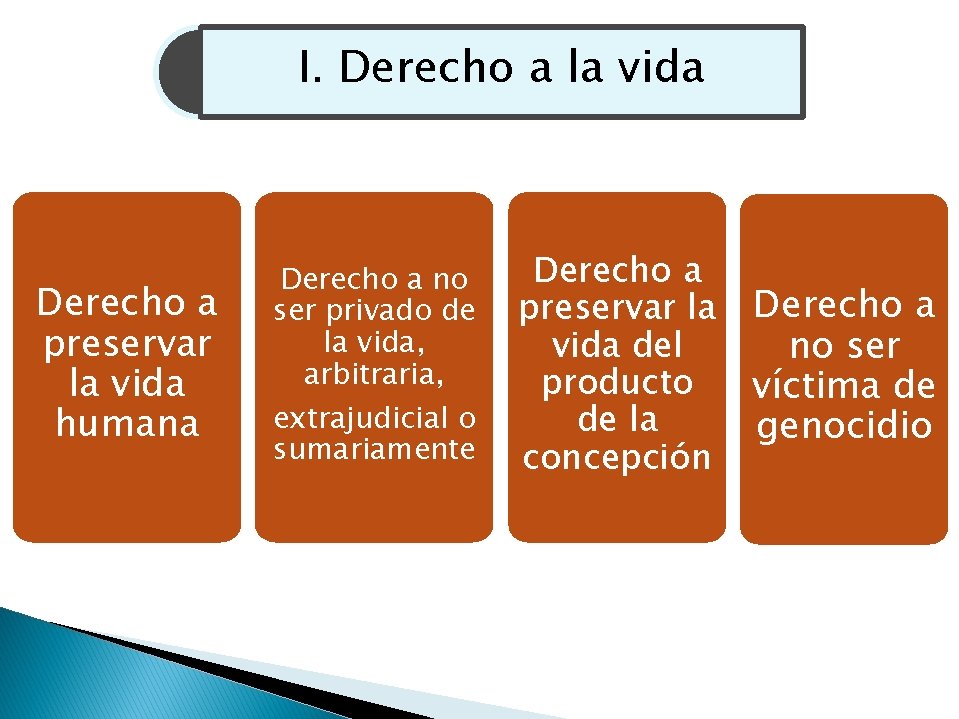 I. Derecho a la vida

Derecho a preservar la vida humana

Derecho a no ser privado de la vida, arbitraria,

extrajudicial o sumariamente

Derecho a preservar la vida del producto de la concepción

Derecho a no ser víctima de genocidio